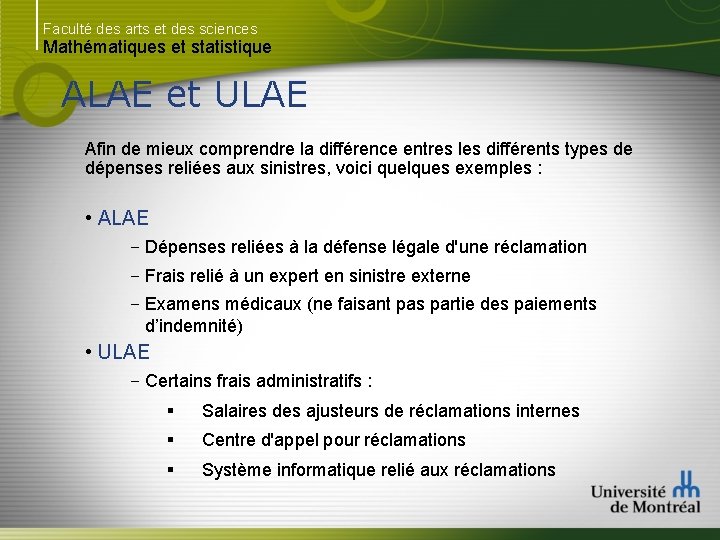 Faculté des arts et des sciences
Mathématiques et statistique

ALAE et ULAE

Afin de mieux comprendre la différence entres les différents types de dépenses reliées aux sinistres, voici quelques exemples :

• ALAE
– Dépenses reliées à la défense légale d'une réclamation
– Frais relié à un expert en sinistre externe
– Examens médicaux (ne faisant pas partie des paiements d'indemnité)

• ULAE
– Certains frais administratifs :
▪ Salaires des ajusteurs de réclamations internes
▪ Centre d'appel pour réclamations
▪ Système informatique relié aux réclamations

Université de Montréal